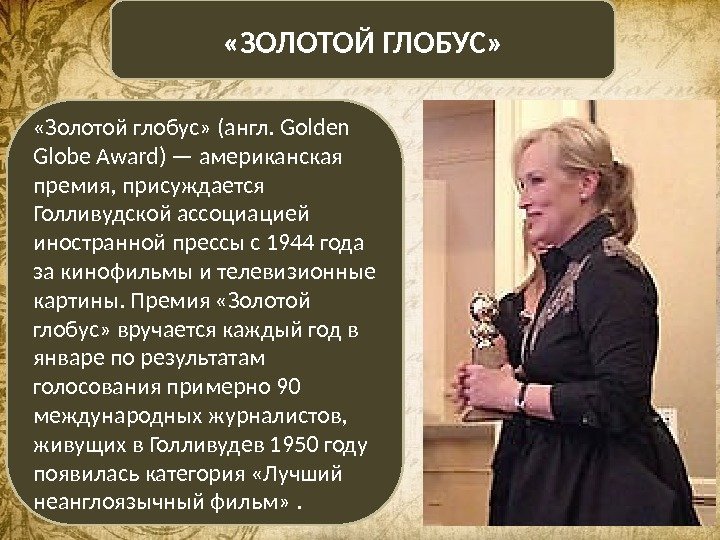 «ЗОЛОТОЙ ГЛОБУС»

«Золотой глобус» (англ. Golden Globe Award) — американская премия, присуждается Голливудской ассоциацией иностранной прессы с 1944 года за кинофильмы и телевизионные картины. Премия «Золотой глобус» вручается каждый год в январе по результатам голосования примерно 90 международных журналистов, живущих в Голливудев 1950 году появилась категория «Лучший неанглоязычный фильм» .